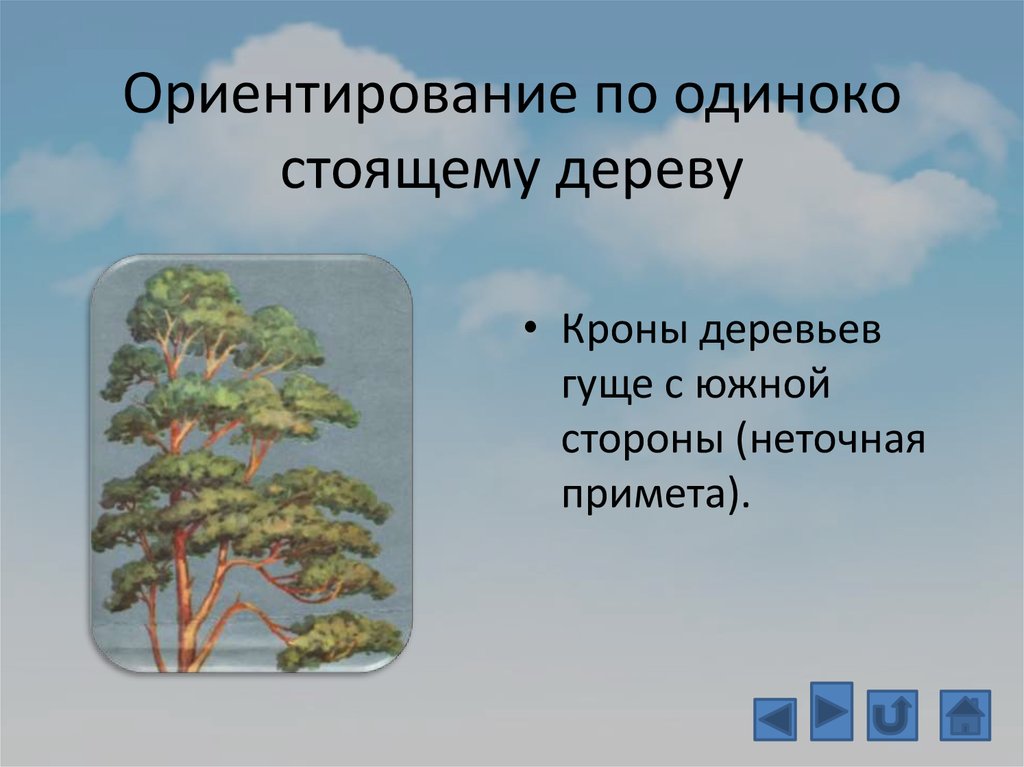 Ориентирование по одиноко стоящему дереву

• Кроны деревьев гуще с южной стороны (неточная примета).